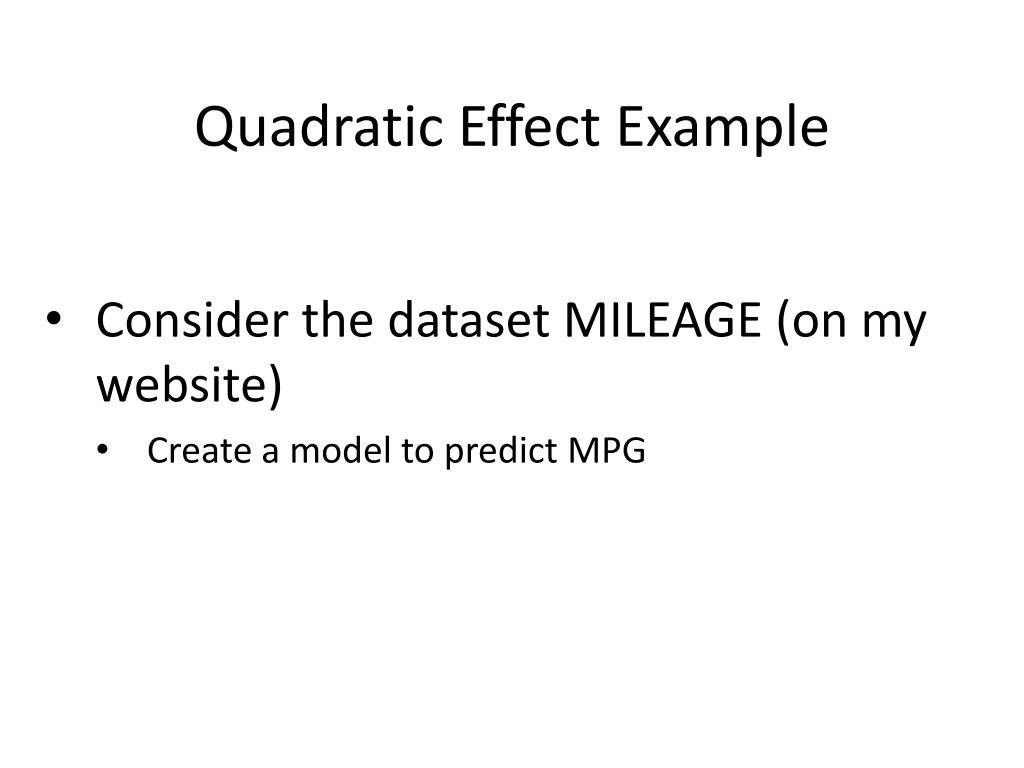 Quadratic Effect Example

• Consider the dataset MILEAGE (on my website)
• Create a model to predict MPG